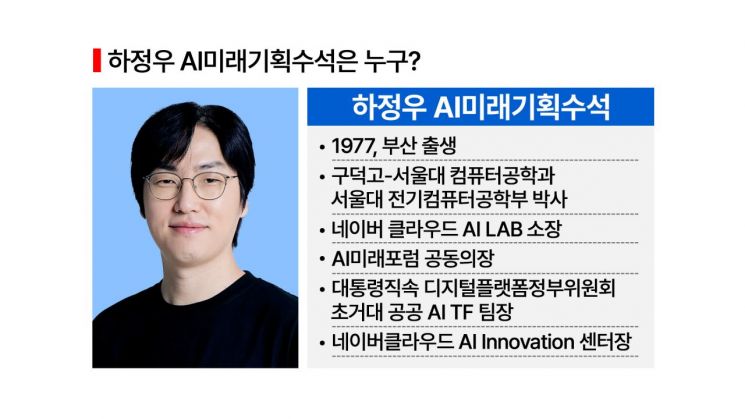 하정우 AI미래기획수석은 누구?

하정우 AI미래기획수석

• 1977, 부산 출생
• 구덕고-서울대 컴퓨터공학과 서울대 전기컴퓨터공학부 박사
• 네이버 클라우드 AI LAB 소장
• AI미래포럼 공동의장
• 대통령직속 디지털플랫폼정부위원회 초거대 공공 AI TF 팀장
• 네이버클라우드 AI Innovation 센터장